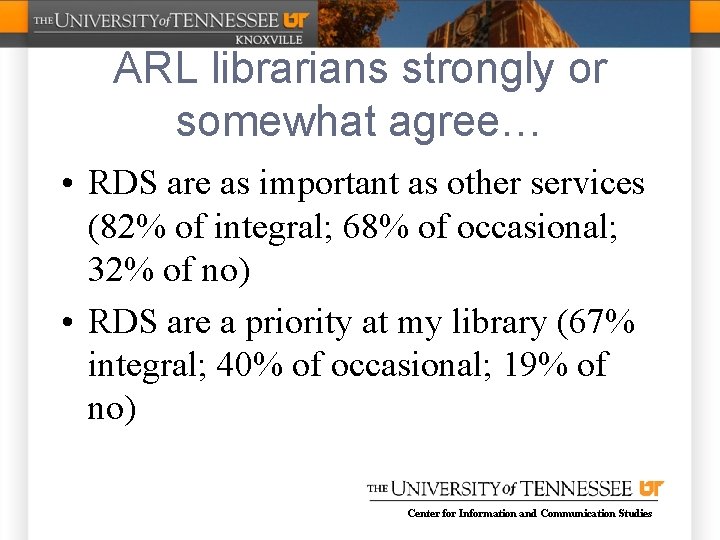 THE UNIVERSITY of TENNESSEE UT
KNOXVILLE

ARL librarians strongly or somewhat agree…

• RDS are as important as other services (82% of integral; 68% of occasional; 32% of no)

• RDS are a priority at my library (67% integral; 40% of occasional; 19% of no)

THE UNIVERSITY of TENNESSEE UT
Center for Information and Communication Studies